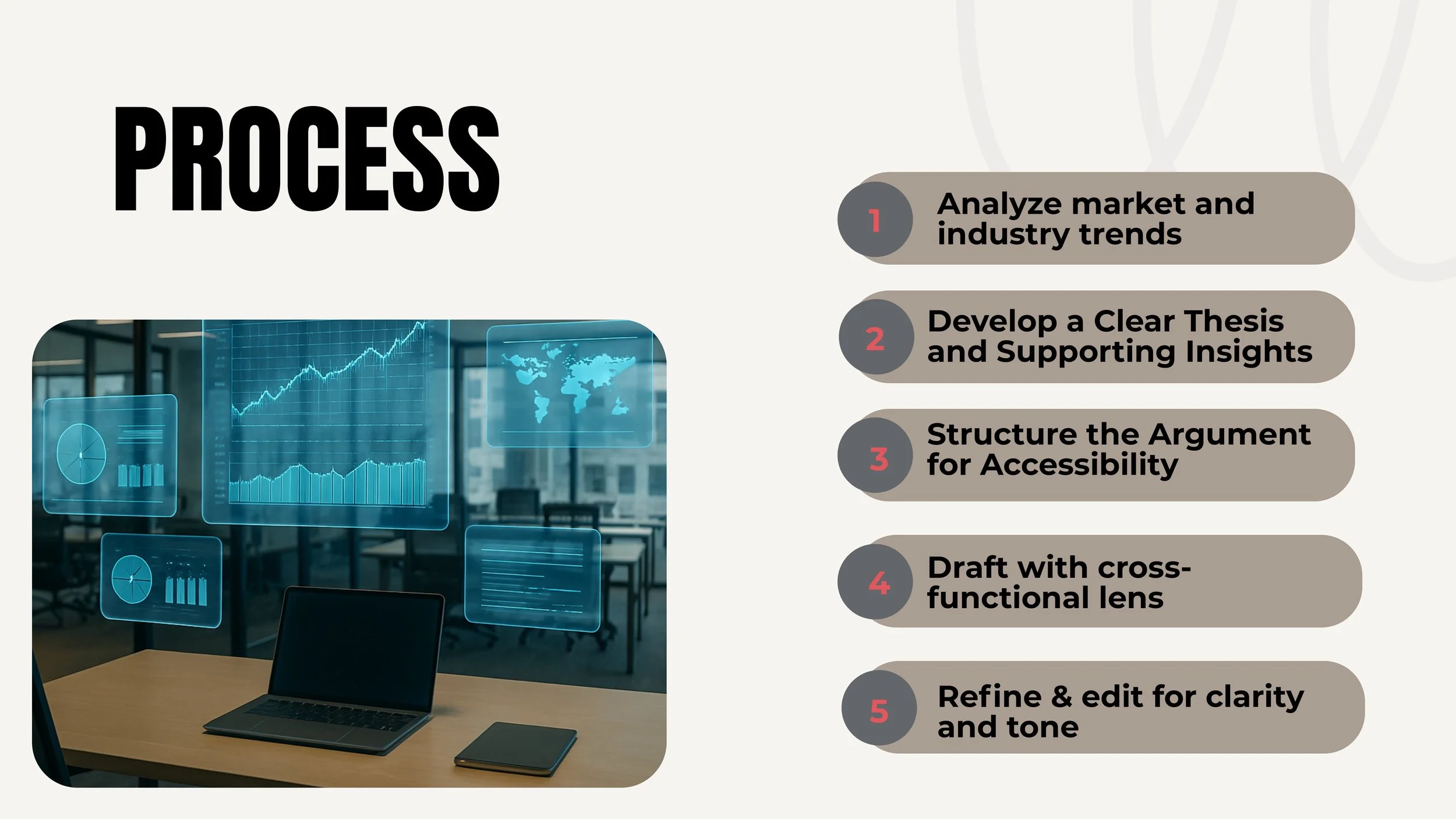 PROCESS

1 Analyze market and industry trends

2 Develop a Clear Thesis and Supporting Insights

3 Structure the Argument for Accessibility

4 Draft with cross-functional lens

5 Refine & edit for clarity and tone